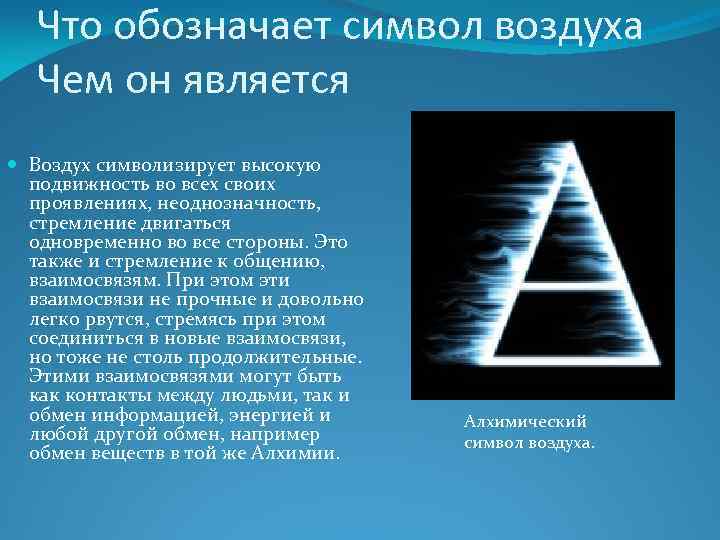 Что обозначает символ воздуха Чем он является

Воздух символизирует высокую подвижность во всех своих проявлениях, неоднозначность, стремление двигаться одновременно во все стороны. Это также и стремление к общению, взаимосвязям. При этом эти взаимосвязи не прочные и довольно легко рвутся, стремясь при этом соединиться в новые взаимосвязи, но тоже не столь продолжительные. Этими взаимосвязями могут быть как контакты между людьми, так и обмен информацией, энергией и любой другой обмен, например обмен веществ в той же Алхимии.

Алхимический символ воздуха.